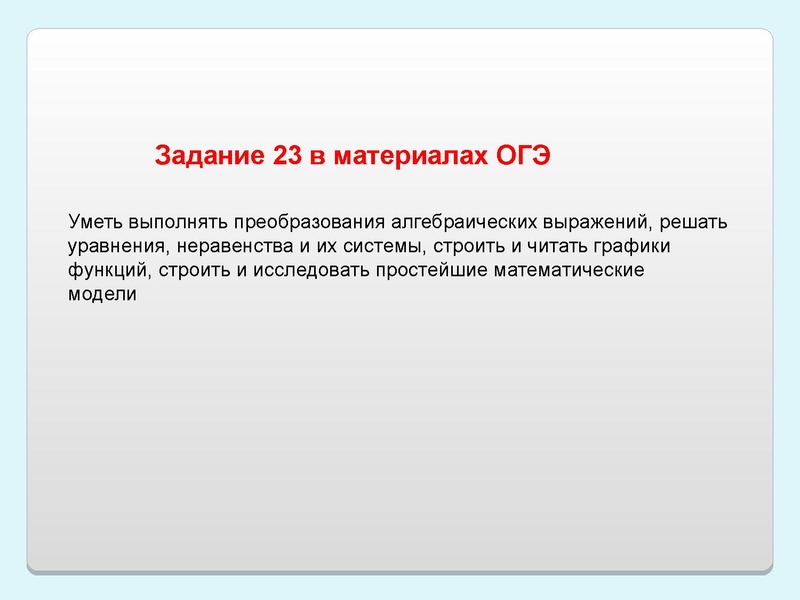 Задание 23 в материалах ОГЭ

Уметь выполнять преобразования алгебраических выражений, решать уравнения, неравенства и их системы, строить и читать графики функций, строить и исследовать простейшие математические модели